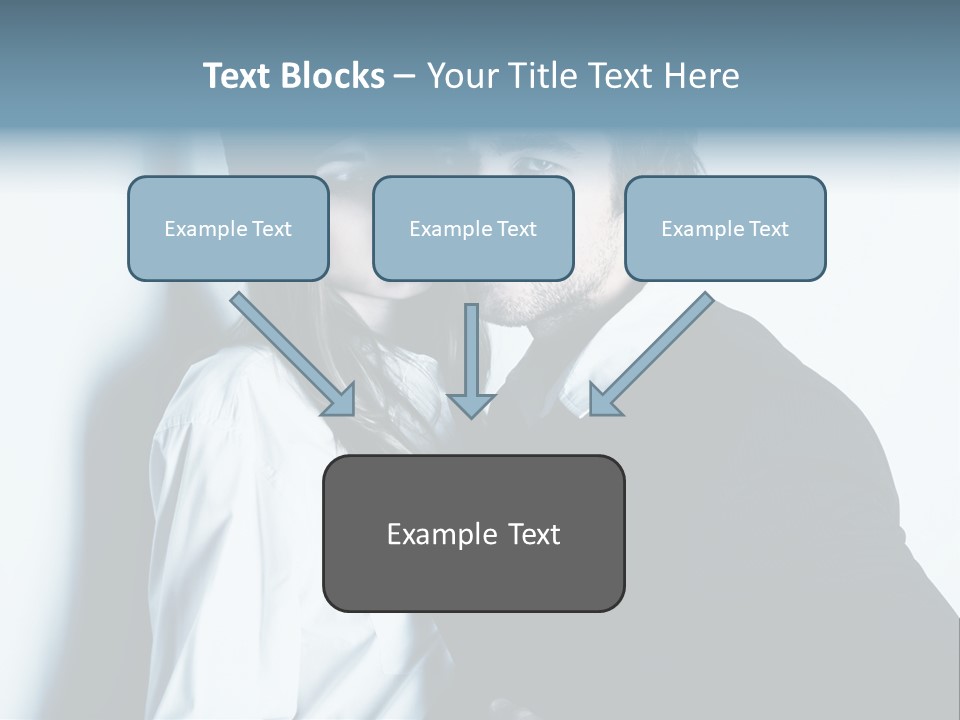 Text Blocks – Your Title Text Here

Example Text

Example Text

Example Text

Example Text